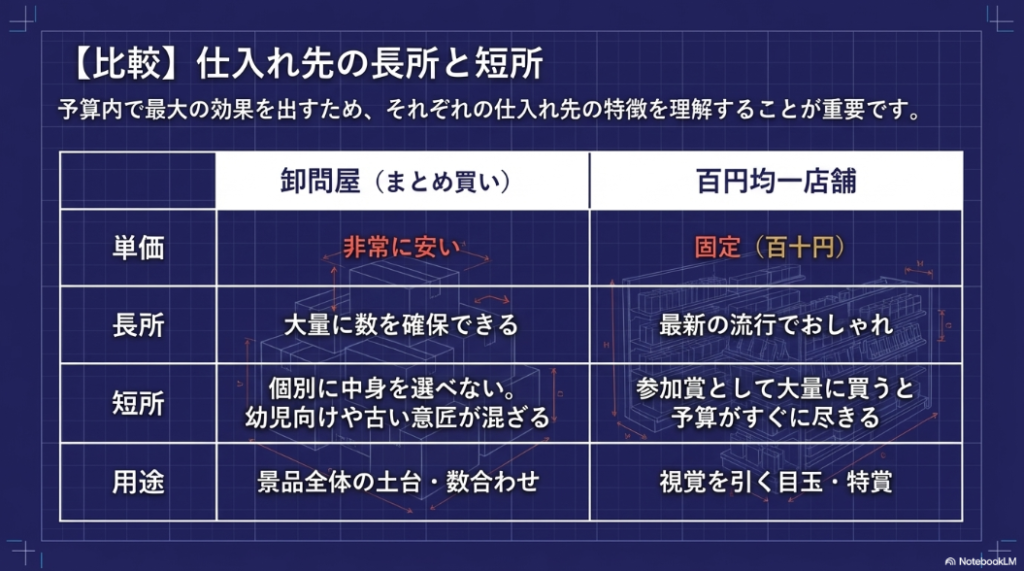 【比較】仕入れ先の長所と短所

予算内で最大の効果を出すため、それぞれの仕入れ先の特徴を理解することが重要です。

| | 卸問屋（まとめ買い） | 百円均一店舗 |
|---|---|---|
| 単価 | 非常に安い | 固定（百十円） |
| 長所 | 大量に数を確保できる | 最新の流行でおしゃれ |
| 短所 | 個別に中身を選べない。幼児向けや古い意匠が混ざる | 参加賞として大量に買うと予算がすぐに尽きる |
| 用途 | 景品全体の土台・数合わせ | 視覚を引く目玉・特賞 |

NotebookLM